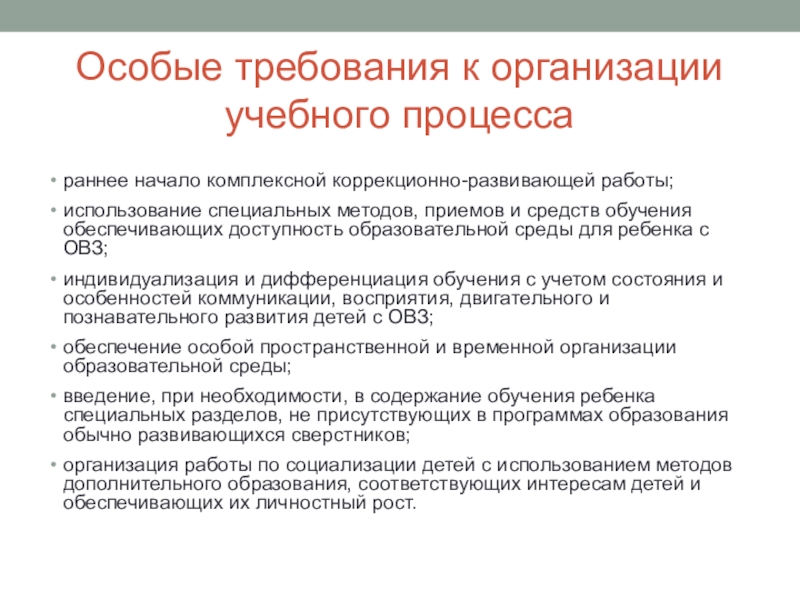 Особые требования к организации учебного процесса

• раннее начало комплексной коррекционно-развивающей работы;

• использование специальных методов, приемов и средств обучения обеспечивающих доступность образовательной среды для ребенка с ОВЗ;

• индивидуализация и дифференциация обучения с учетом состояния и особенностей коммуникации, восприятия, двигательного и познавательного развития детей с ОВЗ;

• обеспечение особой пространственной и временной организации образовательной среды;

• введение, при необходимости, в содержание обучения ребенка специальных разделов, не присутствующих в программах образования обычно развивающихся сверстников;

• организация работы по социализации детей с использованием методов дополнительного образования, соответствующих интересам детей и обеспечивающих их личностный рост.